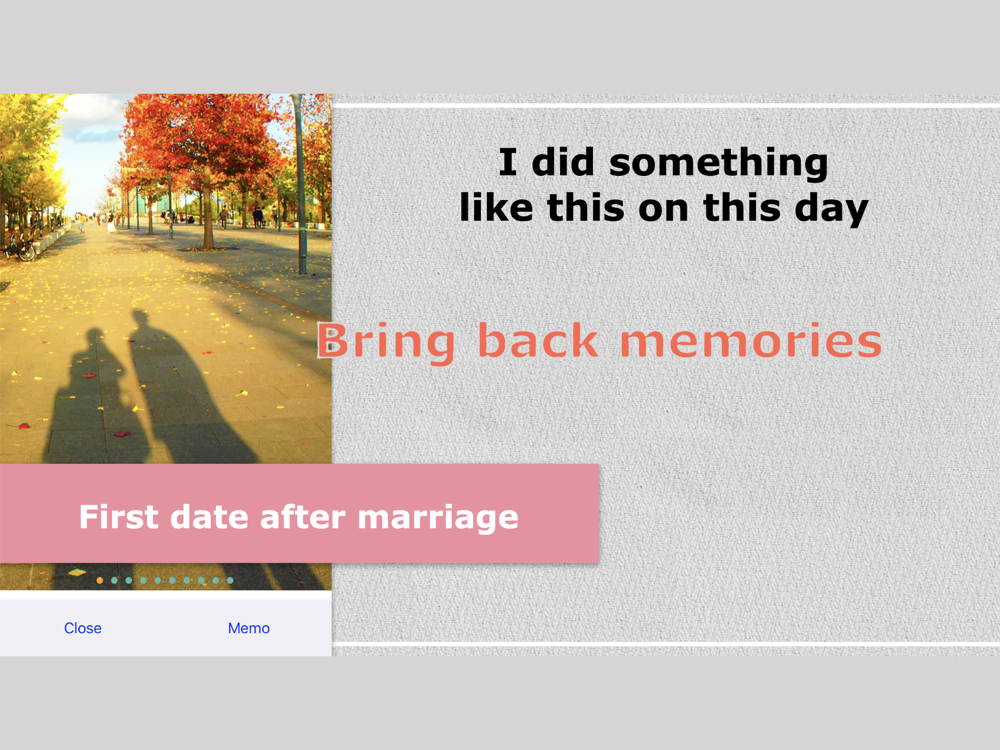 I did something like this on this day

Bring back memories

First date after marriage

Close

Memo